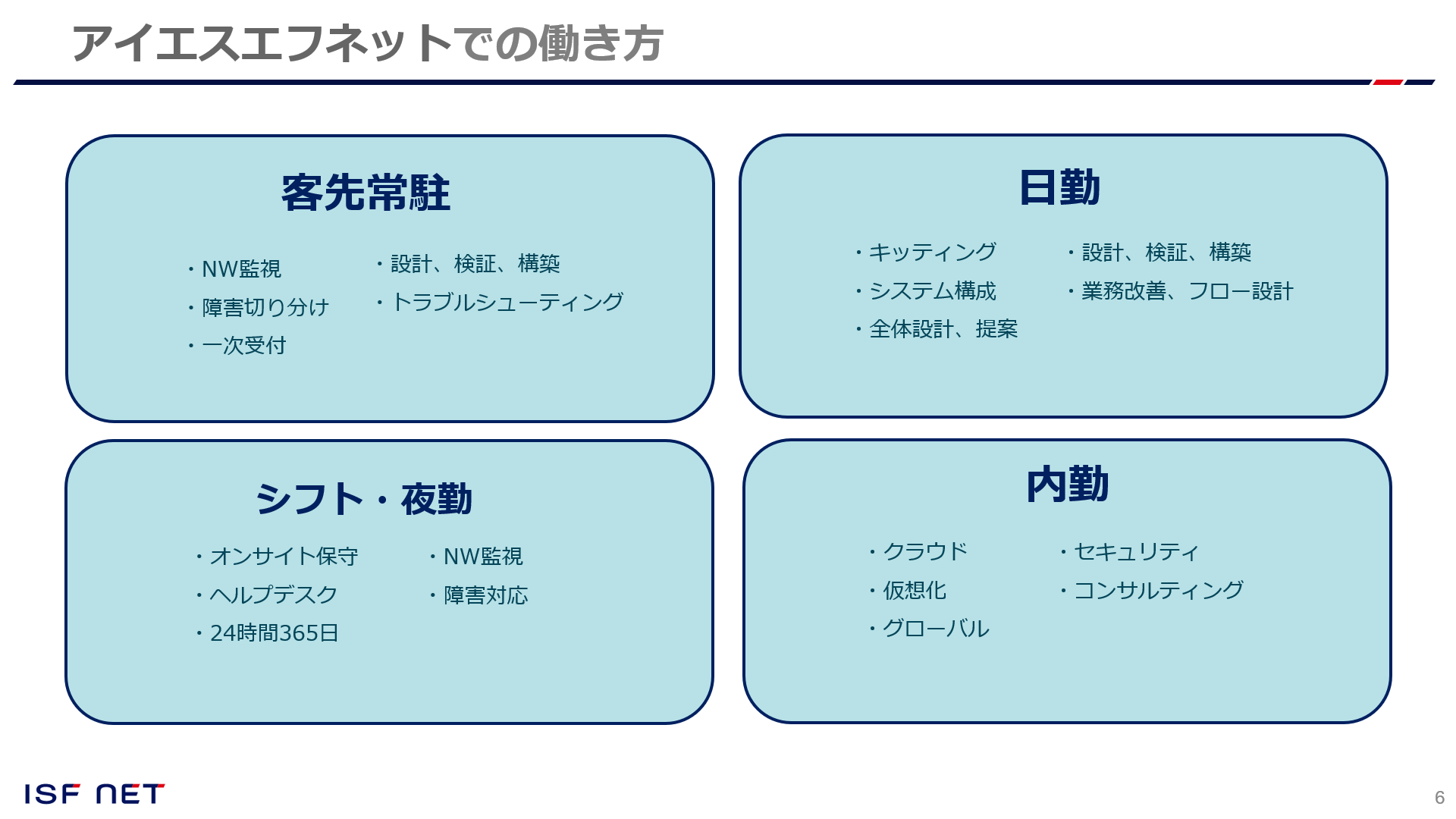 アイエスエフネットでの働き方

客先常駐

・NW監視
・障害切り分け
・一次受付

・設計、検証、構築
・トラブルシューティング

日勤

・キッティング
・システム構成
・全体設計、提案

・設計、検証、構築
・業務改善、フロー設計

シフト・夜勤

・オンサイト保守
・ヘルプデスク
・24時間365日

・NW監視
・障害対応

内勤

・クラウド
・仮想化
・グローバル

・セキュリティ
・コンサルティング

ISF NET

6